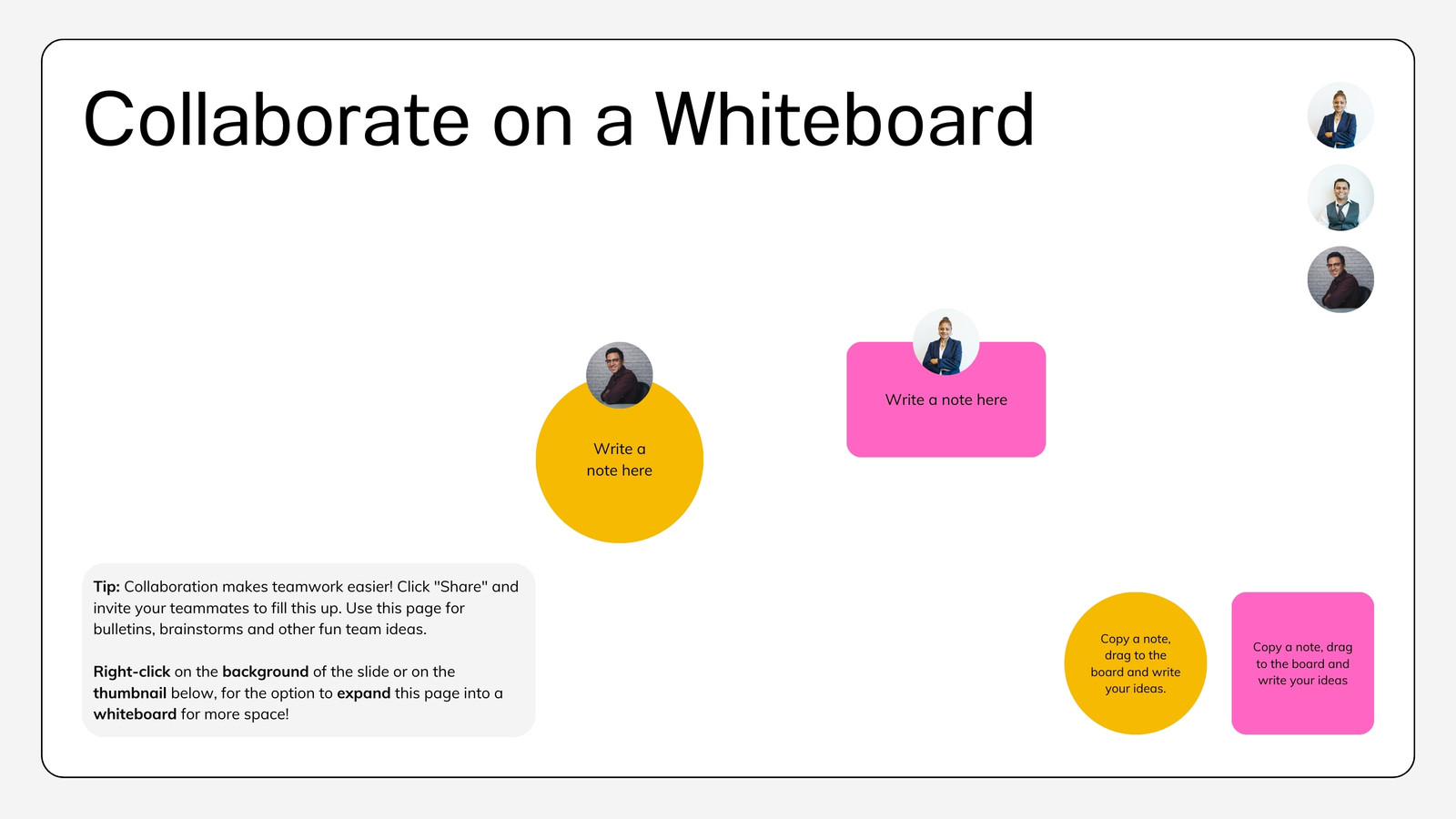 Collaborate on a Whiteboard

Write a note here

Write a note here

Tip: Collaboration makes teamwork easier! Click "Share" and invite your teammates to fill this up. Use this page for bulletins, brainstorms and other fun team ideas.

Right-click on the background of the slide or on the thumbnail below, for the option to expand this page into a whiteboard for more space!

Copy a note, drag to the board and write your ideas.

Copy a note, drag to the board and write your ideas